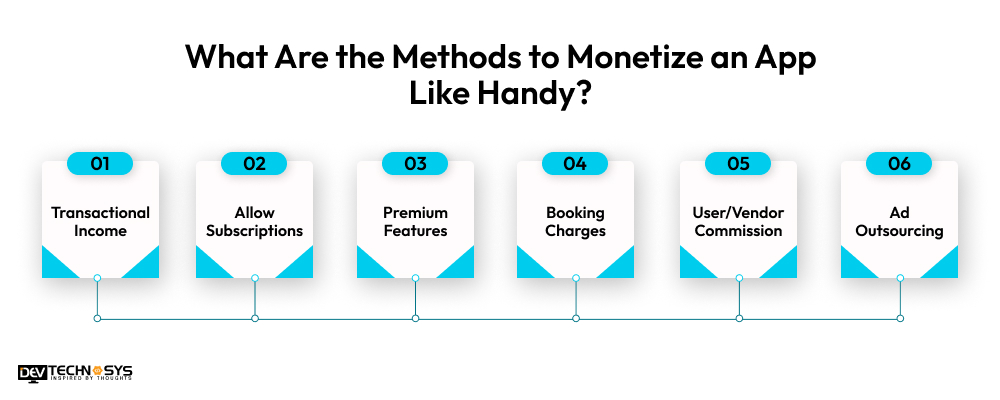 What Are the Methods to Monetize an App Like Handy?

01
Transactional Income

02
Allow Subscriptions

03
Premium Features

04
Booking Charges

05
User/Vendor Commission

06
Ad Outsourcing

DEV TECHNOSYS
INSPIRED BY THOUGHTS